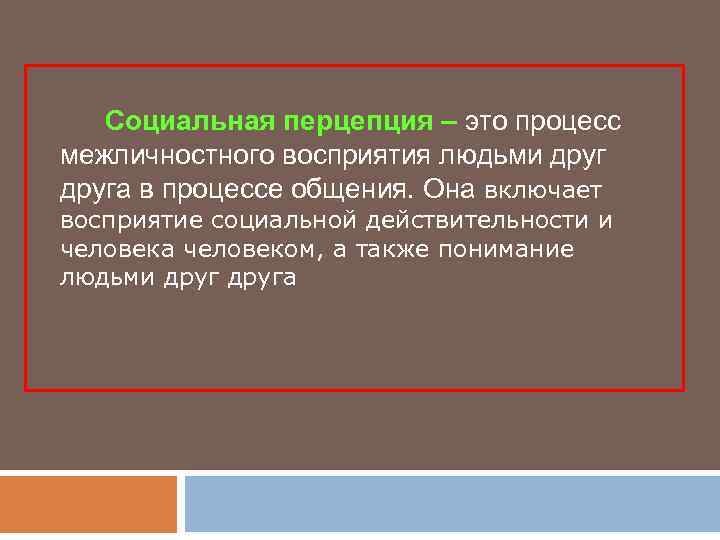 Социальная перцепция – это процесс межличностного восприятия людьми друг друга в процессе общения. Она включает восприятие социальной действительности и человека человеком, а также понимание людьми друг друга